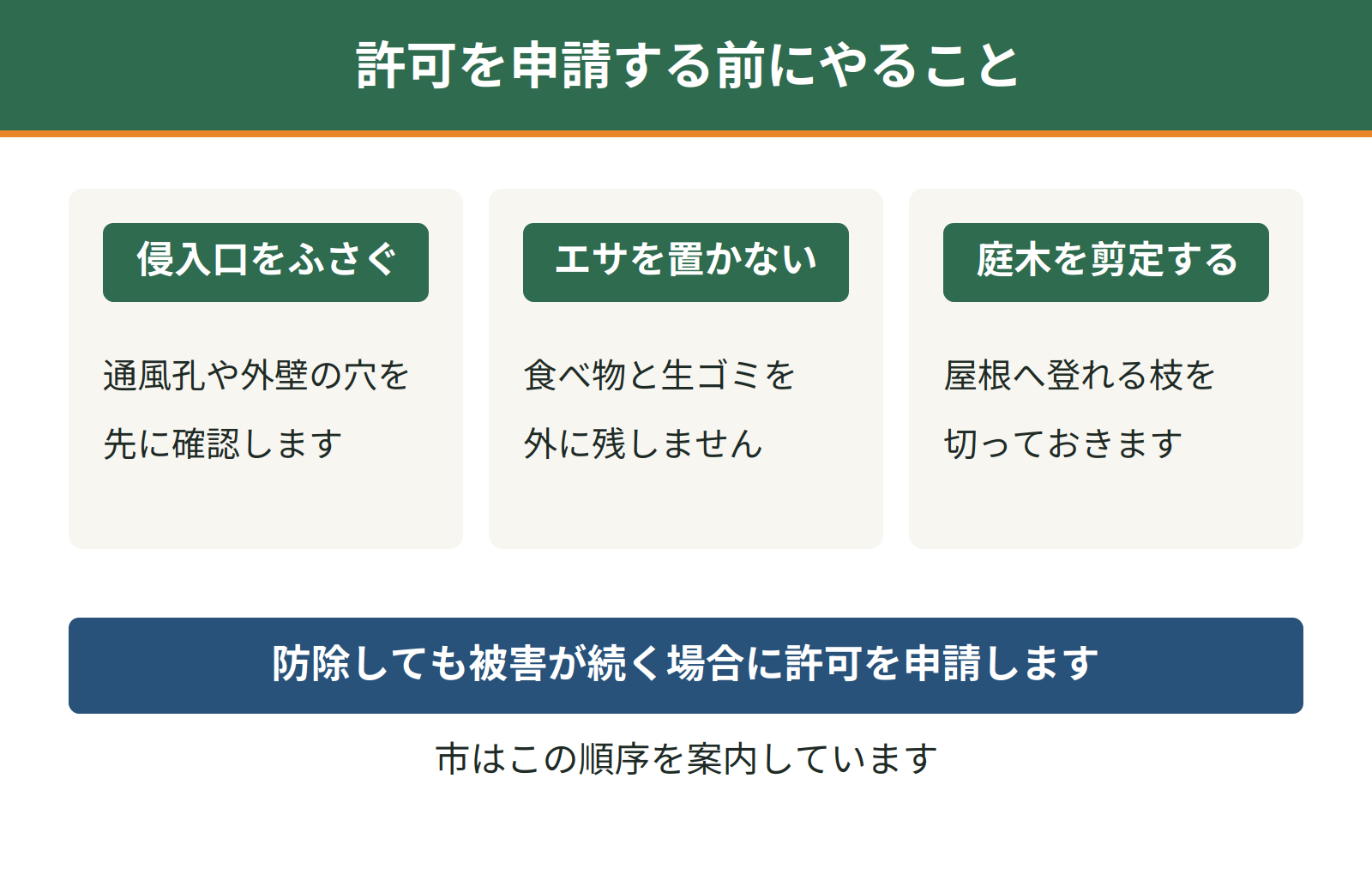 許可を申請する前にやること

侵入口をふさぐ

通風孔や外壁の穴を先に確認します

エサを置かない

食べ物と生ゴミを外に残しません

庭木を剪定する

屋根へ登れる枝を切っておきます

防除しても被害が続く場合に許可を申請します

市はこの順序を案内しています